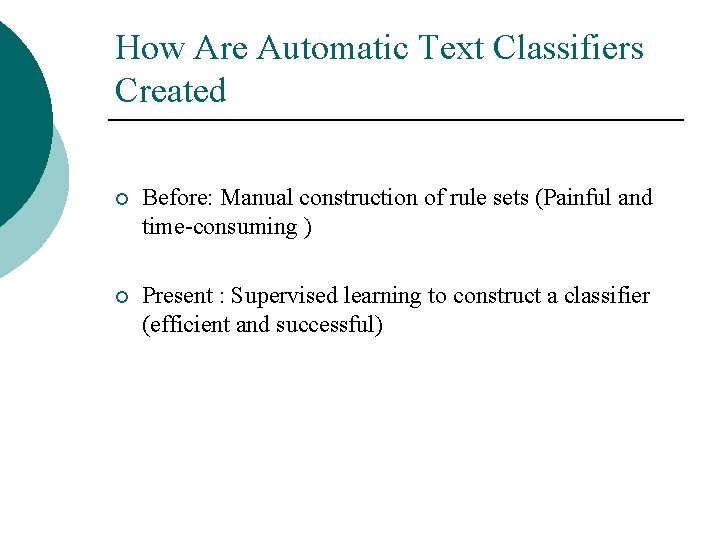 How Are Automatic Text Classifiers Created

○ Before: Manual construction of rule sets (Painful and time-consuming )

○ Present : Supervised learning to construct a classifier (efficient and successful)